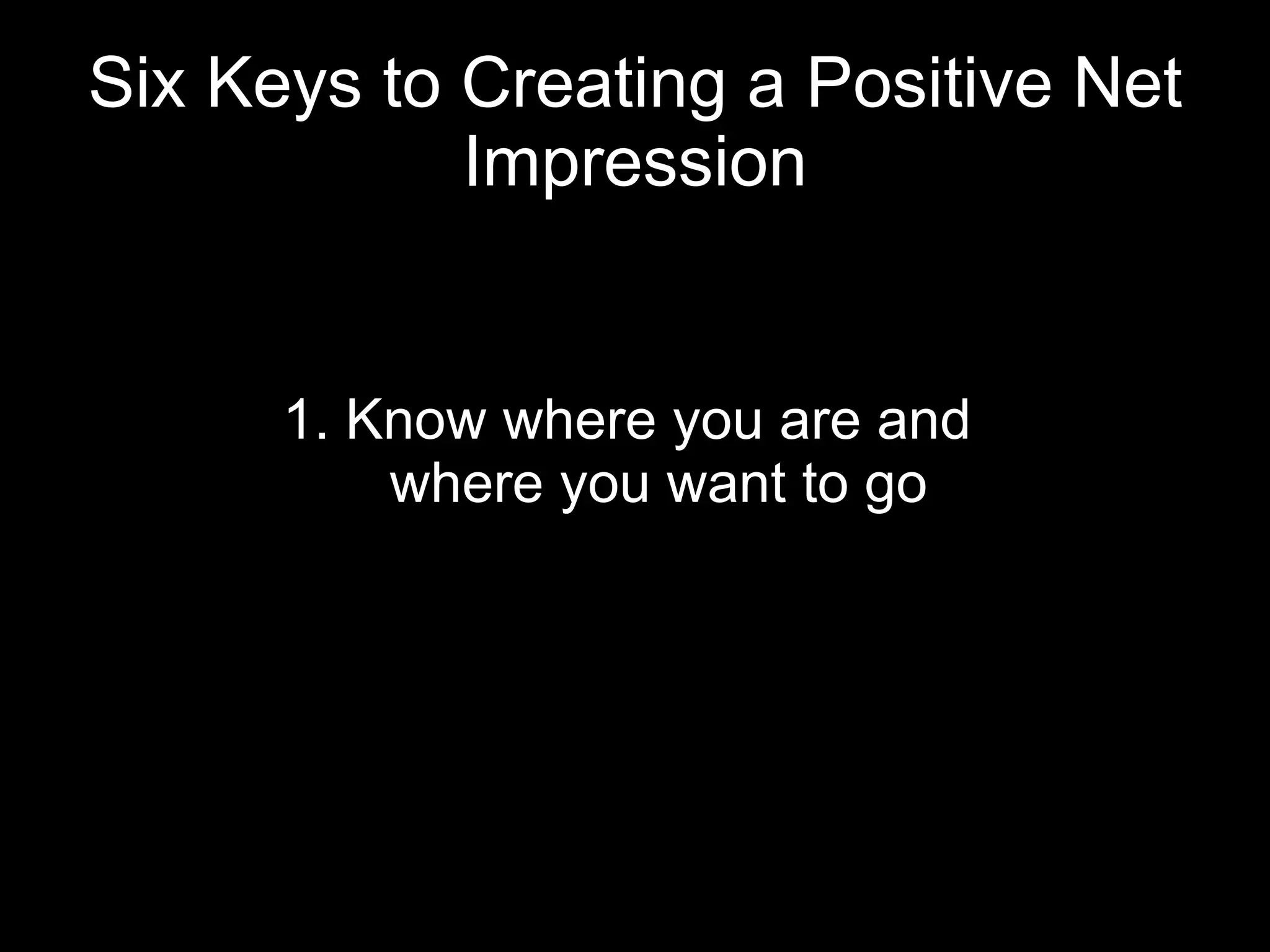 Six Keys to Creating a Positive Net Impression

1. Know where you are and where you want to go